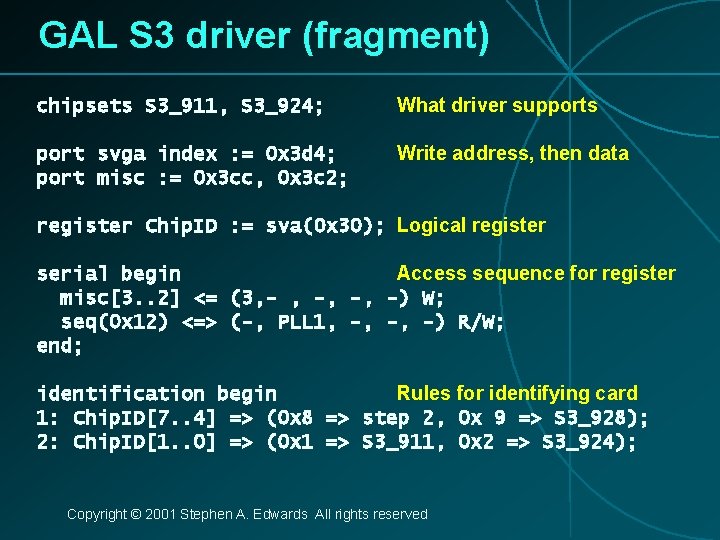 GAL S3 driver (fragment)

chipsets S3_911, S3_924; What driver supports

port svga index := 0x3d4; Write address, then data
port misc := 0x3cc, 0x3c2;

register ChipID := sva(0x30); Logical register

serial begin Access sequence for register
misc[3..2] <= (3,- , -, -, -) W;
seq(0x12) <=> (-, PLL1, -, -, -) R/W;
end;

identification begin Rules for identifying card
1: ChipID[7..4] => (0x8 => step 2, 0x 9 => S3_928);
2: ChipID[1..0] => (0x1 => S3_911, 0x2 => S3_924);

Copyright © 2001 Stephen A. Edwards All rights reserved